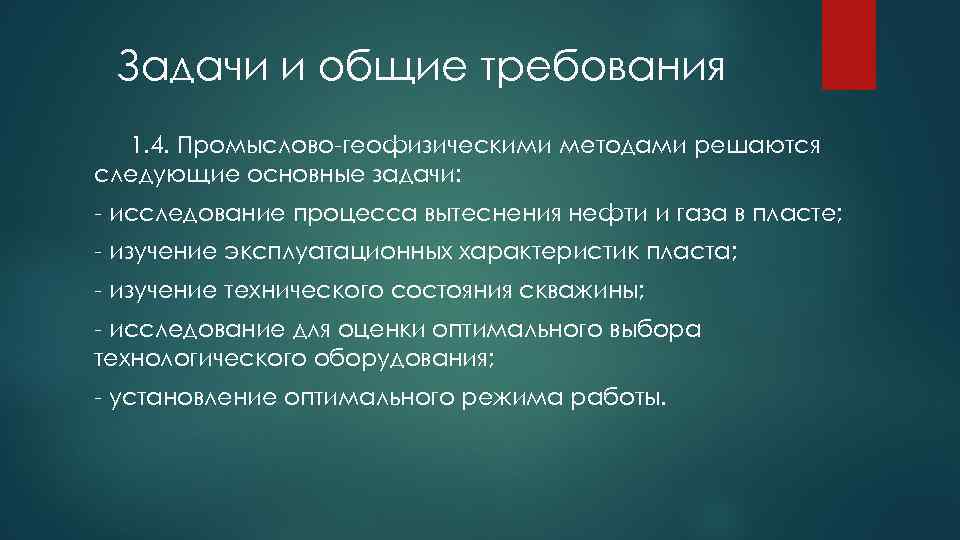 Задачи и общие требования

1.4. Промыслово-геофизическими методами решаются следующие основные задачи:

- исследование процесса вытеснения нефти и газа в пласте;

- изучение эксплуатационных характеристик пласта;

- изучение технического состояния скважины;

- исследование для оценки оптимального выбора технологического оборудования;

- установление оптимального режима работы.